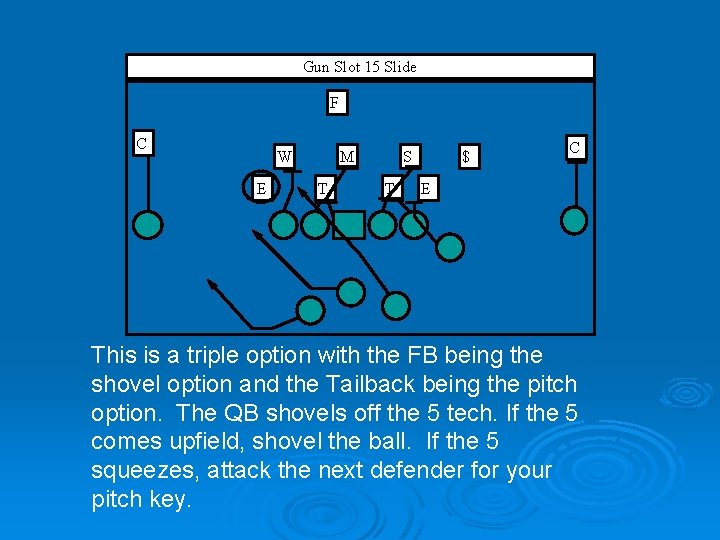 Gun Slot 15 Slide

F

C

W

M

S

$

C

E

T

T

E

This is a triple option with the FB being the shovel option and the Tailback being the pitch option. The QB shovels off the 5 tech. If the 5 comes upfield, shovel the ball. If the 5 squeezes, attack the next defender for your pitch key.